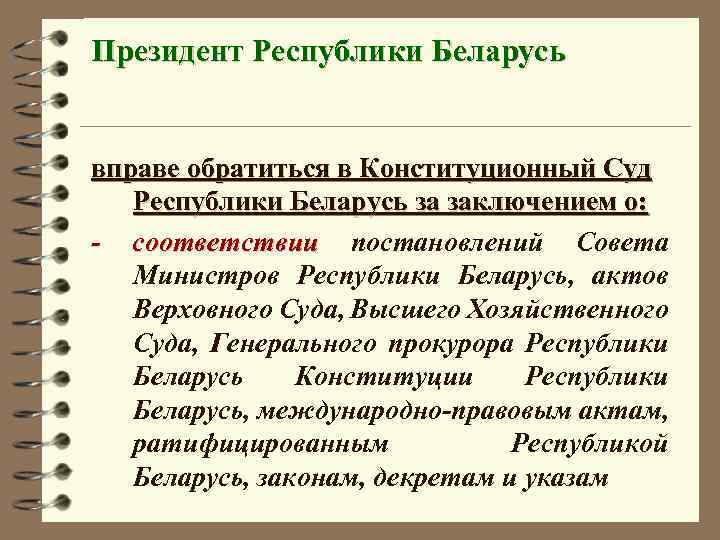 Президент Республики Беларусь

вправе обратиться в Конституционный Суд Республики Беларусь за заключением о:

- соответствии постановлений Совета Министров Республики Беларусь, актов Верховного Суда, Высшего Хозяйственного Суда, Генерального прокурора Республики Беларусь Конституции Республики Беларусь, международно-правовым актам, ратифицированным Республикой Беларусь, законам, декретам и указам